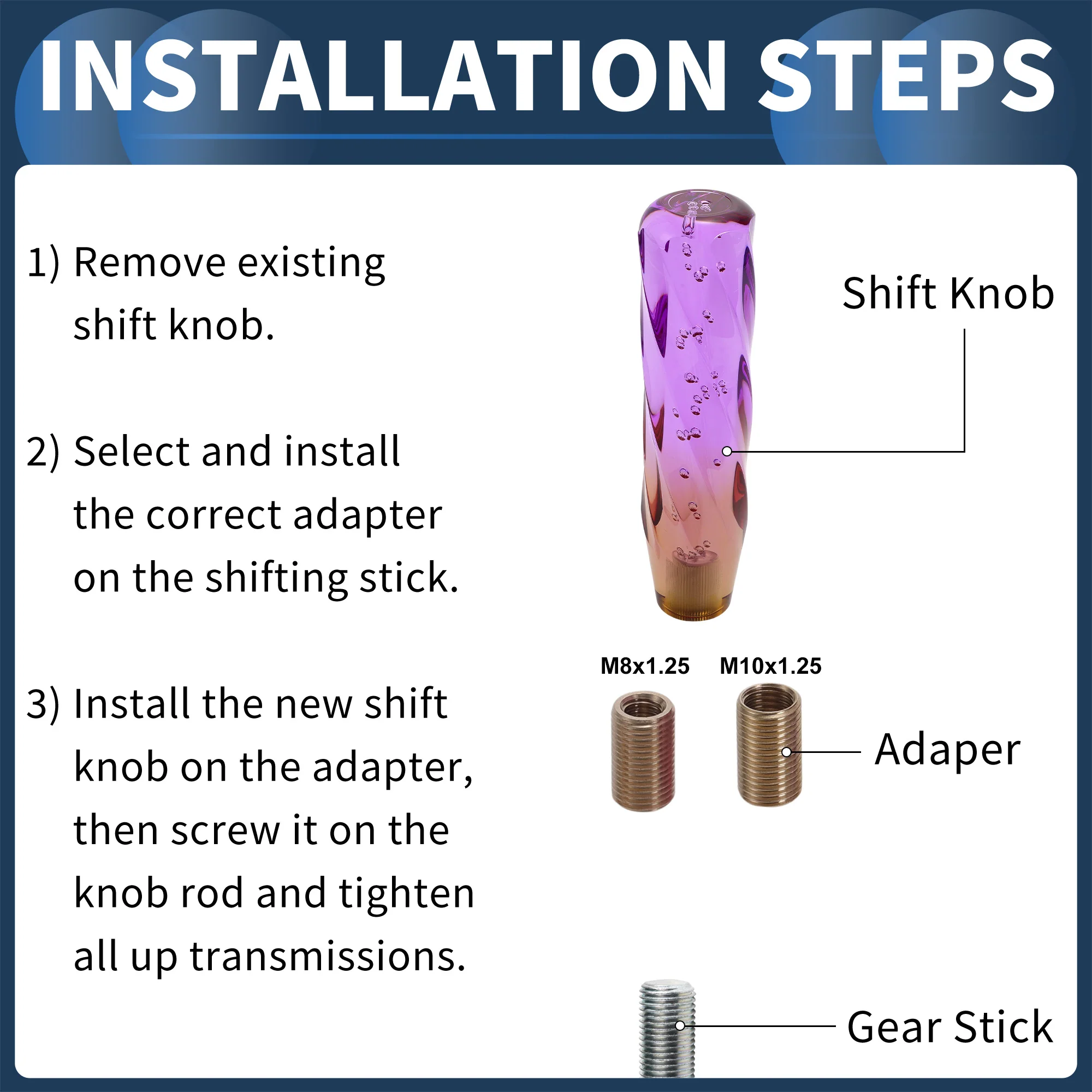 INSTALLATION STEPS

1) Remove existing shift knob.

2) Select and install the correct adapter on the shifting stick.

3) Install the new shift knob on the adapter, then screw it on the knob rod and tighten all up transmissions.

Shift Knob

M8x1.25 M10x1.25

Adaper

Gear Stick